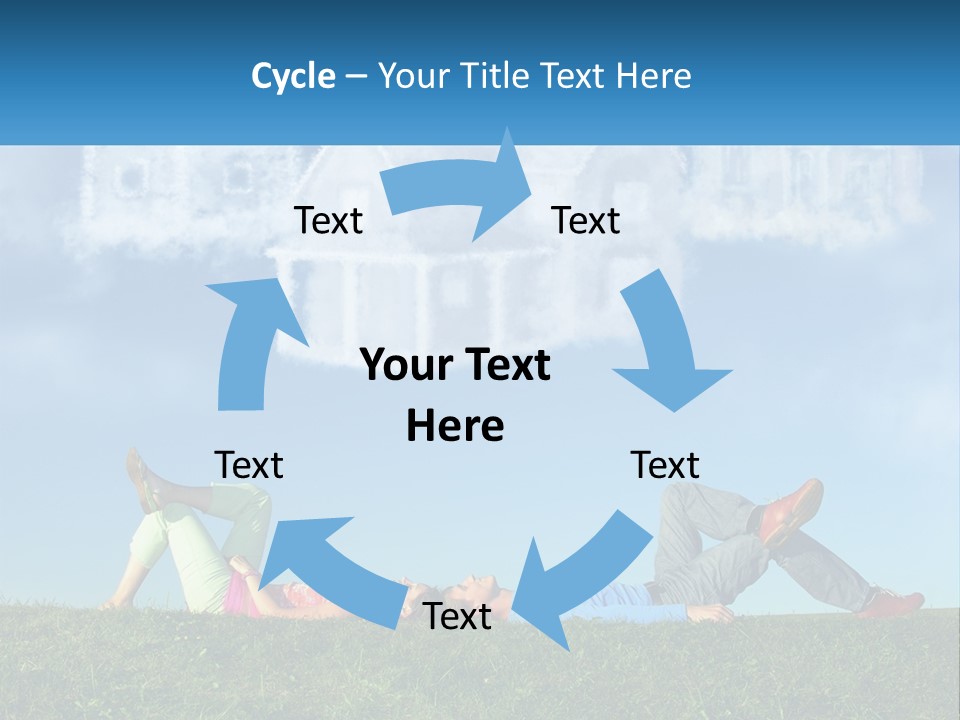 Cycle – Your Title Text Here

Text

Text

Your Text Here

Text

Text

Text